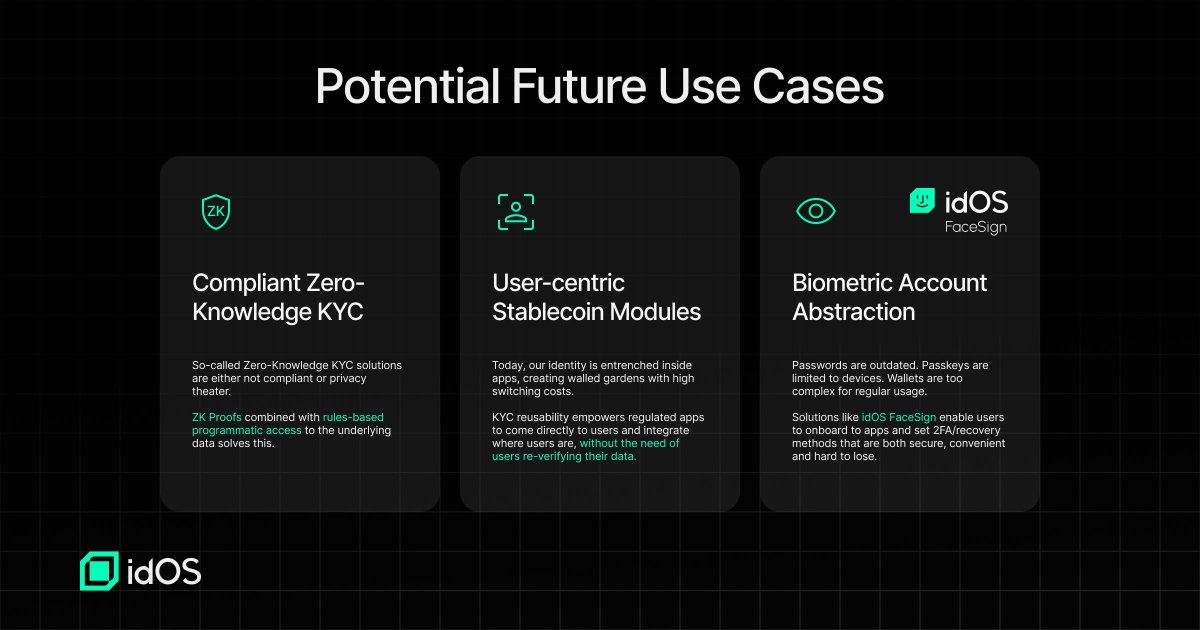 Potential Future Use Cases

ZK

Compliant Zero-Knowledge KYC

So-called Zero-Knowledge KYC solutions are either not compliant or privacy theater.

ZK Proofs combined with rules-based programmatic access to the underlying data solves this.

User-centric Stablecoin Modules

Today, our identity is entrenched inside apps, creating walled gardens with high switching costs.

KYC reusability empowers regulated apps to come directly to users and integrate where users are, without the need of users re-verifying their data.

idOS FaceSign

Biometric Account Abstraction

Passwords are outdated. Passkeys are limited to devices. Wallets are too complex for regular usage.

Solutions like idOS FaceSign enable users to onboard to apps and set 2FA/recovery methods that are both secure, convenient and hard to lose.

idOS